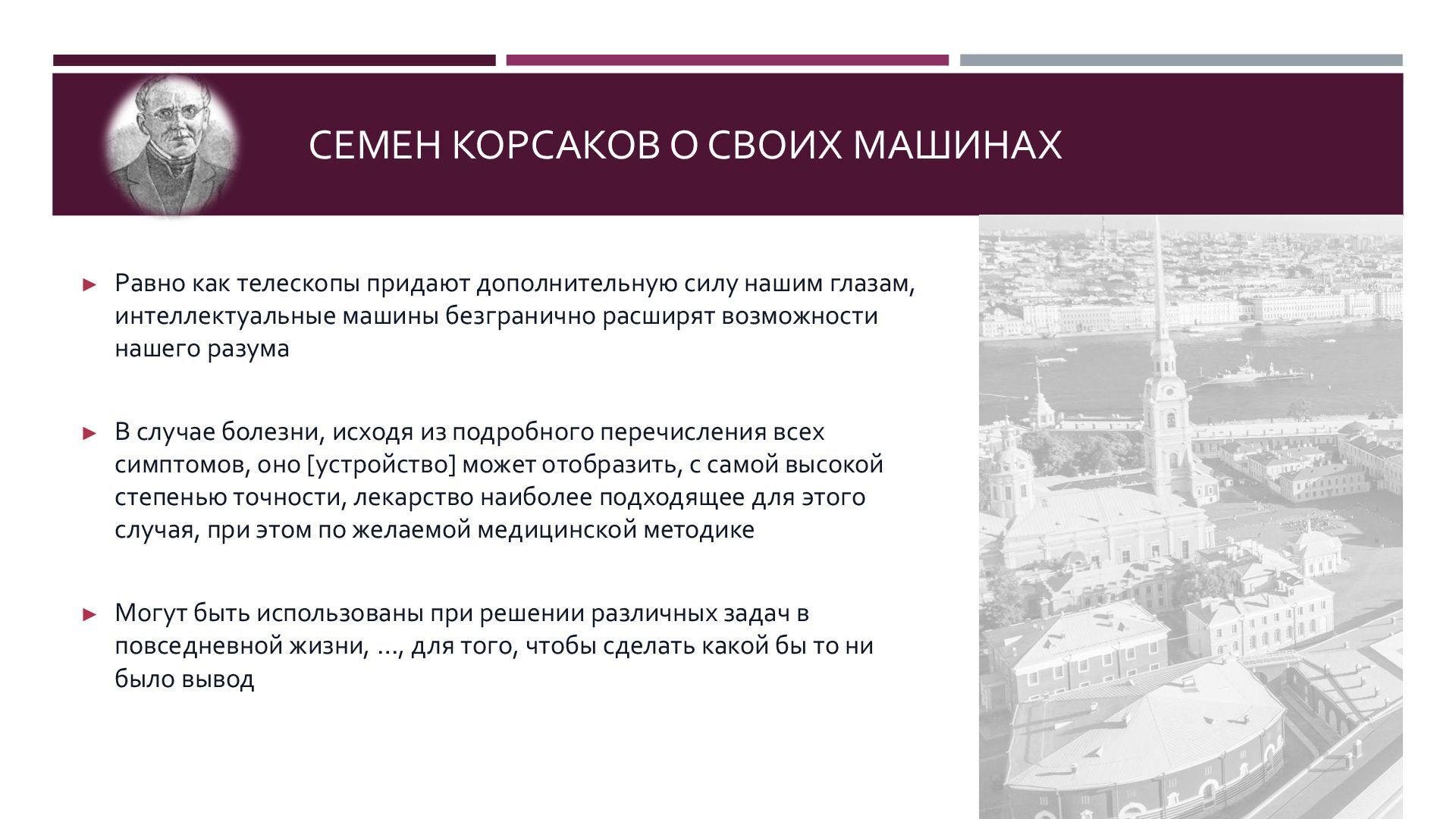 СЕМЕН КОРСАКОВ О СВОИХ МАШИНАХ

► Равно как телескопы придают дополнительную силу нашим глазам, интеллектуальные машины безгранично расширят возможности нашего разума

► В случае болезни, исходя из подробного перечисления всех симптомов, оно [устройство] может отобразить, с самой высокой степенью точности, лекарство наиболее подходящее для этого случая, при этом по желаемой медицинской методике

► Могут быть использованы при решении различных задач в повседневной жизни, …, для того, чтобы сделать какой бы то ни было вывод